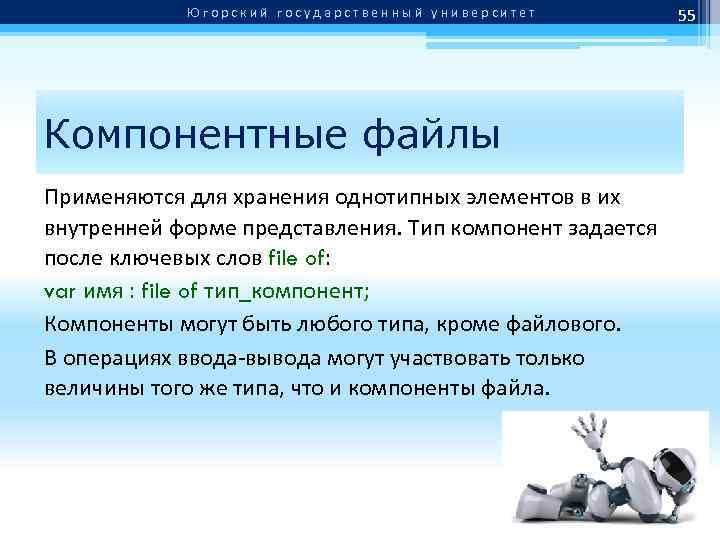 Югорский государственный университет

55

Компонентные файлы

Применяются для хранения однотипных элементов в их внутренней форме представления. Тип компонент задается после ключевых слов file of:

var имя : file of тип_компонент;

Компоненты могут быть любого типа, кроме файлового.

В операциях ввода-вывода могут участвовать только величины того же типа, что и компоненты файла.